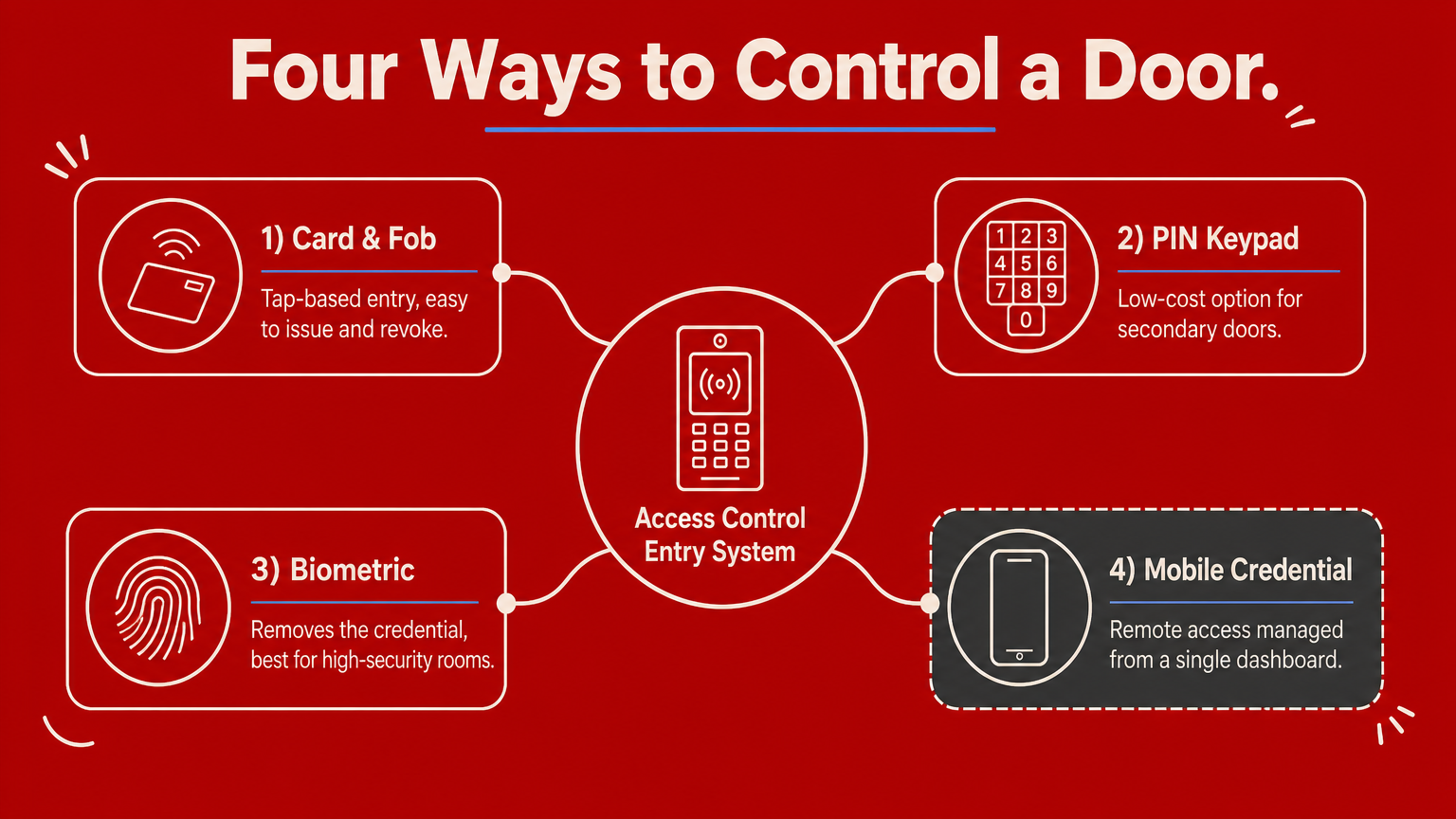 Four Ways to Control a Door.

1) Card & Fob

Tap-based entry, easy to issue and revoke.

1 2 3
4 5 6
7 8 9
0

2) PIN Keypad

Low-cost option for secondary doors.

Access Control Entry System

3) Biometric

Removes the credential, best for high-security rooms.

4) Mobile Credential

Remote access managed from a single dashboard.